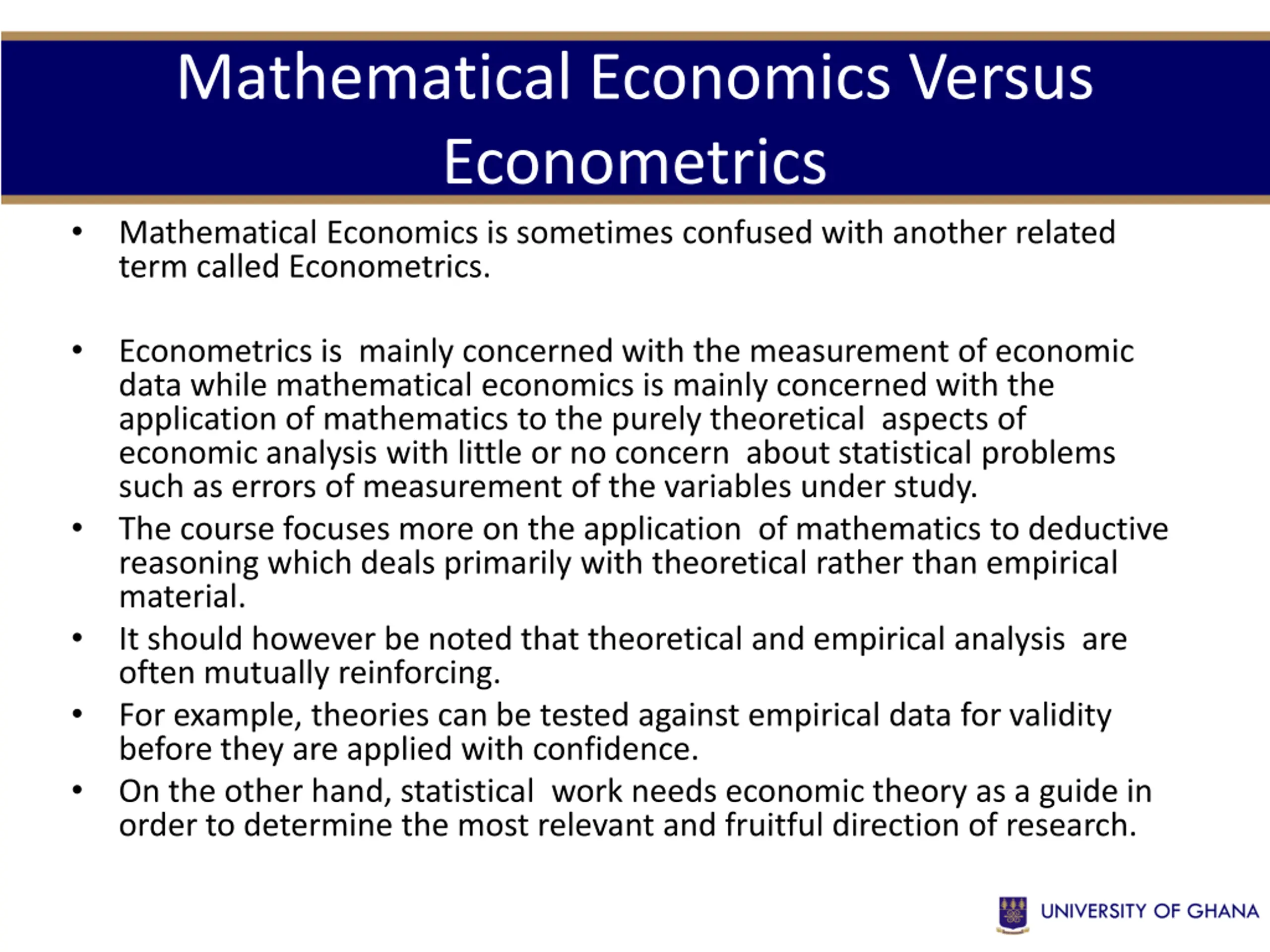 Mathematical Economics Versus Econometrics

• Mathematical Economics is sometimes confused with another related term called Econometrics.

• Econometrics is mainly concerned with the measurement of economic data while mathematical economics is mainly concerned with the application of mathematics to the purely theoretical aspects of economic analysis with little or no concern about statistical problems such as errors of measurement of the variables under study.
• The course focuses more on the application of mathematics to deductive reasoning which deals primarily with theoretical rather than empirical material.
• It should however be noted that theoretical and empirical analysis are often mutually reinforcing.
• For example, theories can be tested against empirical data for validity before they are applied with confidence.
• On the other hand, statistical work needs economic theory as a guide in order to determine the most relevant and fruitful direction of research.

UNIVERSITY OF GHANA